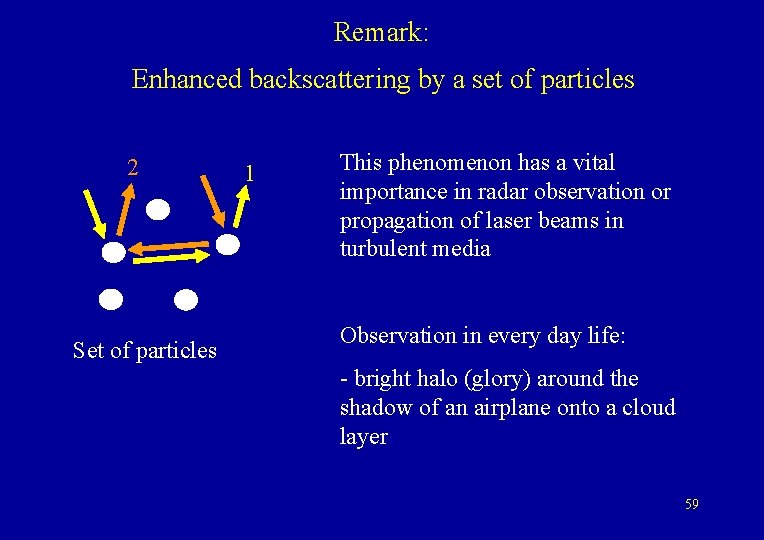 Remark:

Enhanced backscattering by a set of particles

2

1

Set of particles

This phenomenon has a vital importance in radar observation or propagation of laser beams in turbulent media

Observation in every day life:

- bright halo (glory) around the shadow of an airplane onto a cloud layer

59